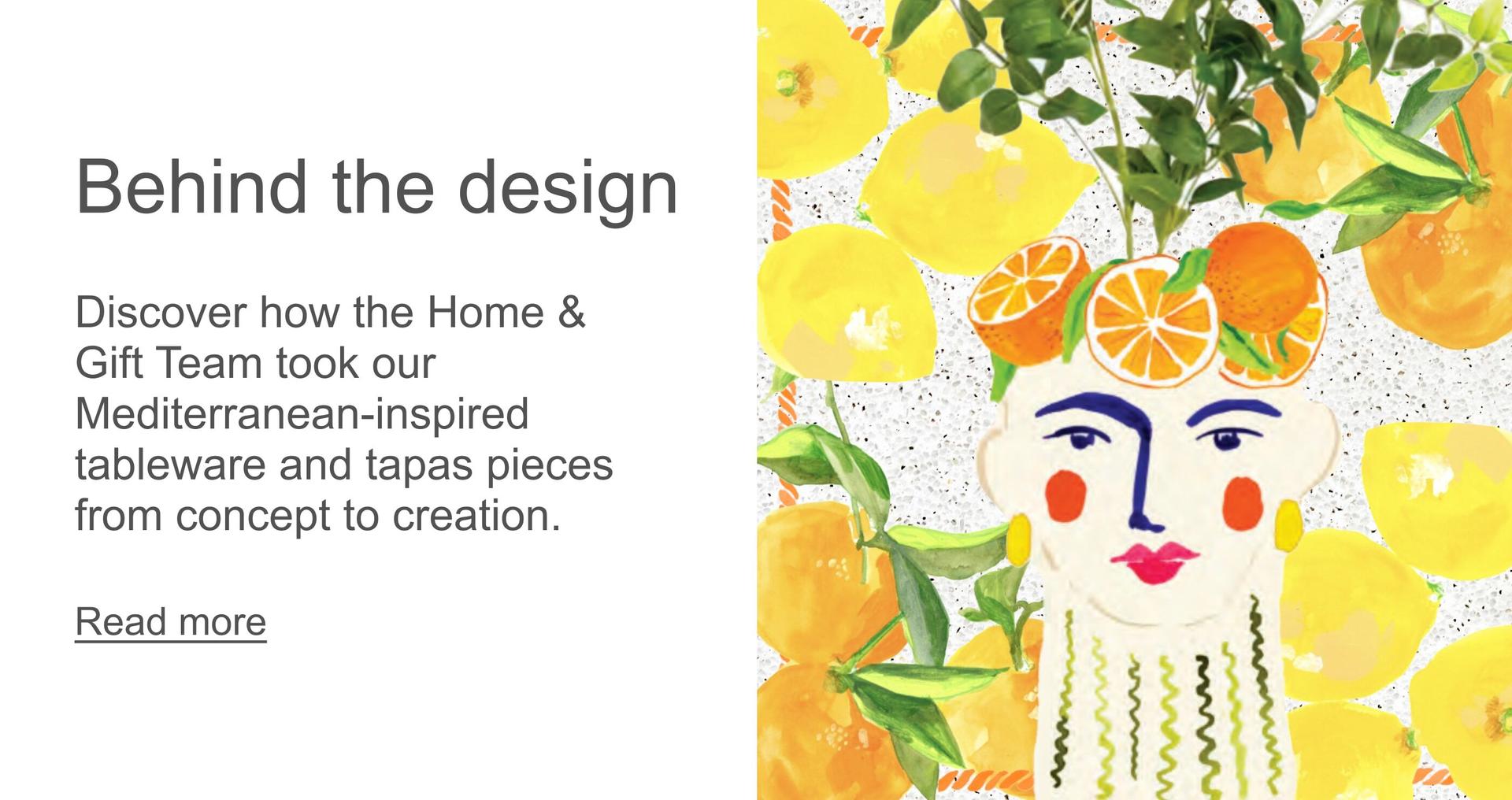 Behind the design

Discover how the Home & Gift Team took our Mediterranean-inspired tableware and tapas pieces from concept to creation.

Read more